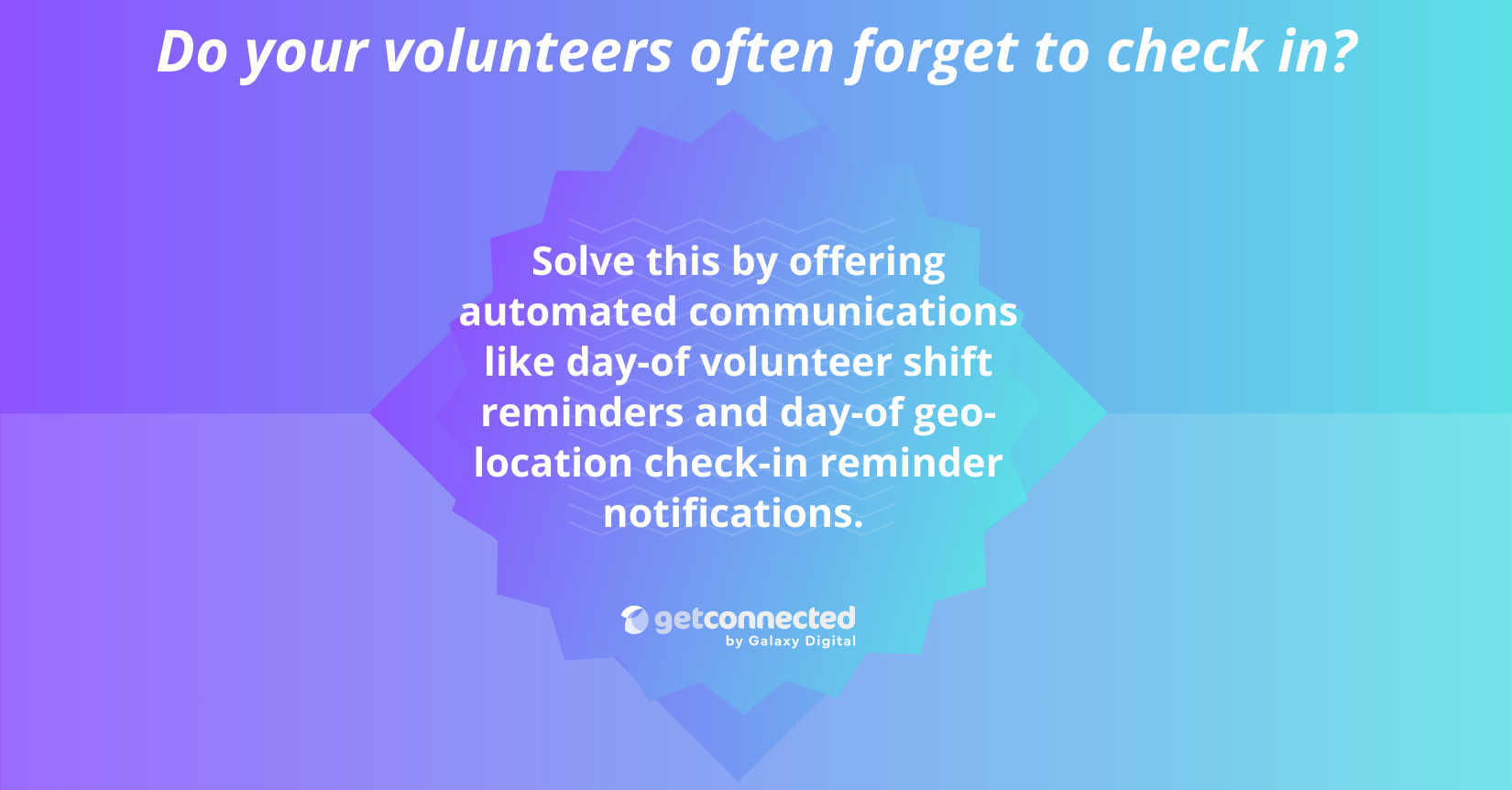 Do your volunteers often forget to check in?

Solve this by offering automated communications like day-of volunteer shift reminders and day-of geo-location check-in reminder notifications.

getconnected
by Galaxy Digital